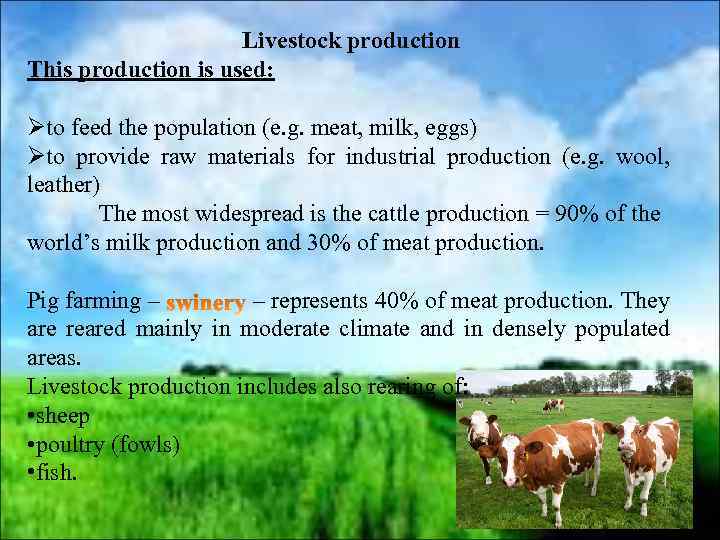 Livestock production

This production is used:

➢to feed the population (e.g. meat, milk, eggs)
➢to provide raw materials for industrial production (e.g. wool, leather)

The most widespread is the cattle production = 90% of the world's milk production and 30% of meat production.

Pig farming – swinery – represents 40% of meat production. They are reared mainly in moderate climate and in densely populated areas.

Livestock production includes also rearing of:
•sheep
•poultry (fowls)
•fish.